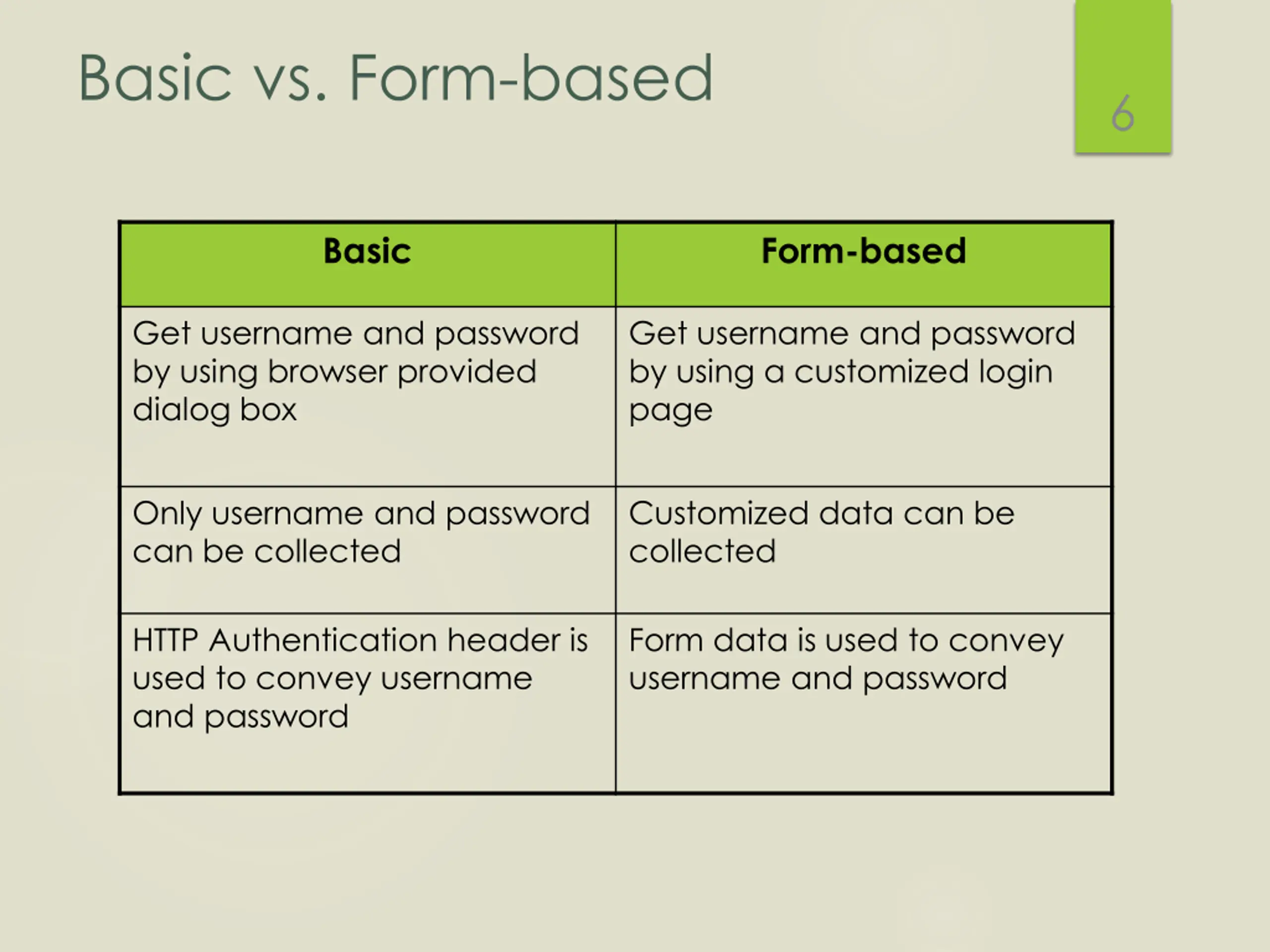 Basic vs. Form-based

6

| Basic | Form-based |
|---|---|
| Get username and password by using browser provided dialog box | Get username and password by using a customized login page |
| Only username and password can be collected | Customized data can be collected |
| HTTP Authentication header is used to convey username and password | Form data is used to convey username and password |